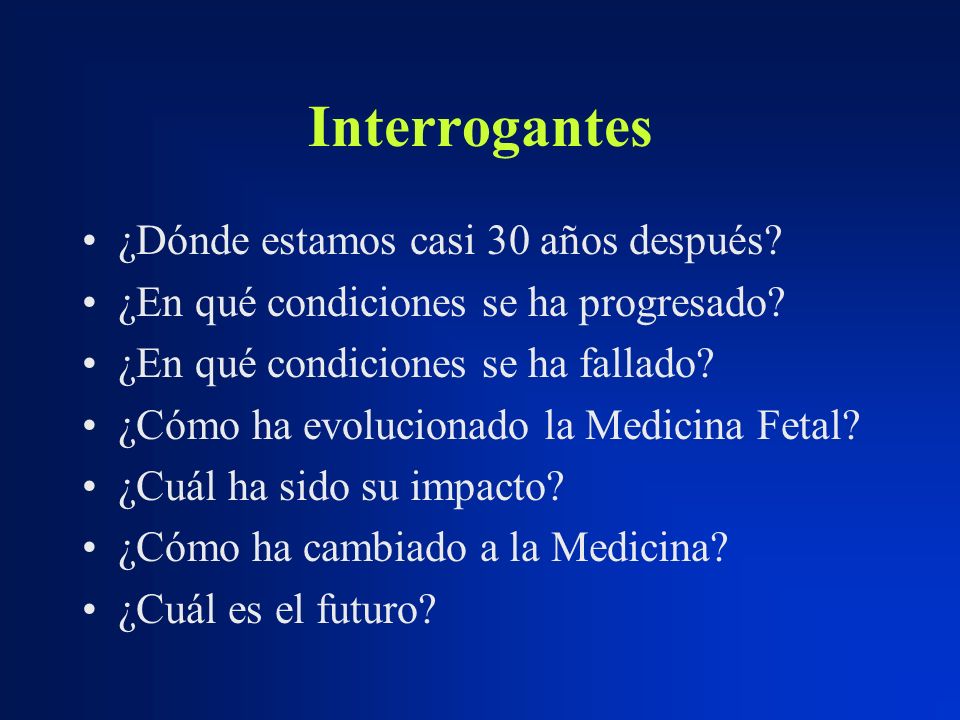 Interrogantes

• ¿Dónde estamos casi 30 años después?
• ¿En qué condiciones se ha progresado?
• ¿En qué condiciones se ha fallado?
• ¿Cómo ha evolucionado la Medicina Fetal?
• ¿Cuál ha sido su impacto?
• ¿Cómo ha cambiado a la Medicina?
• ¿Cuál es el futuro?